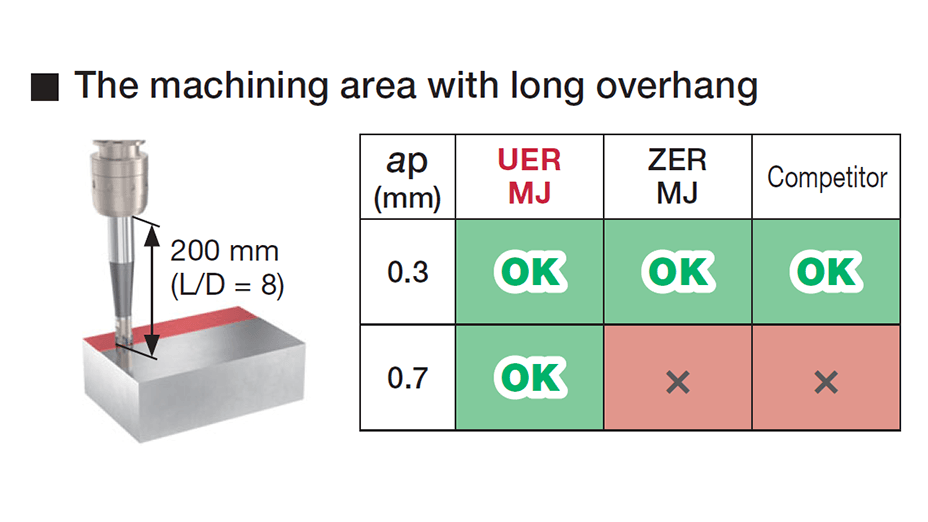 ■ The machining area with long overhang

200 mm (L/D = 8)

| ap (mm) | UER MJ | ZER MJ | Competitor |
|---|---|---|---|
| 0.3 | OK | OK | OK |
| 0.7 | OK | × | × |